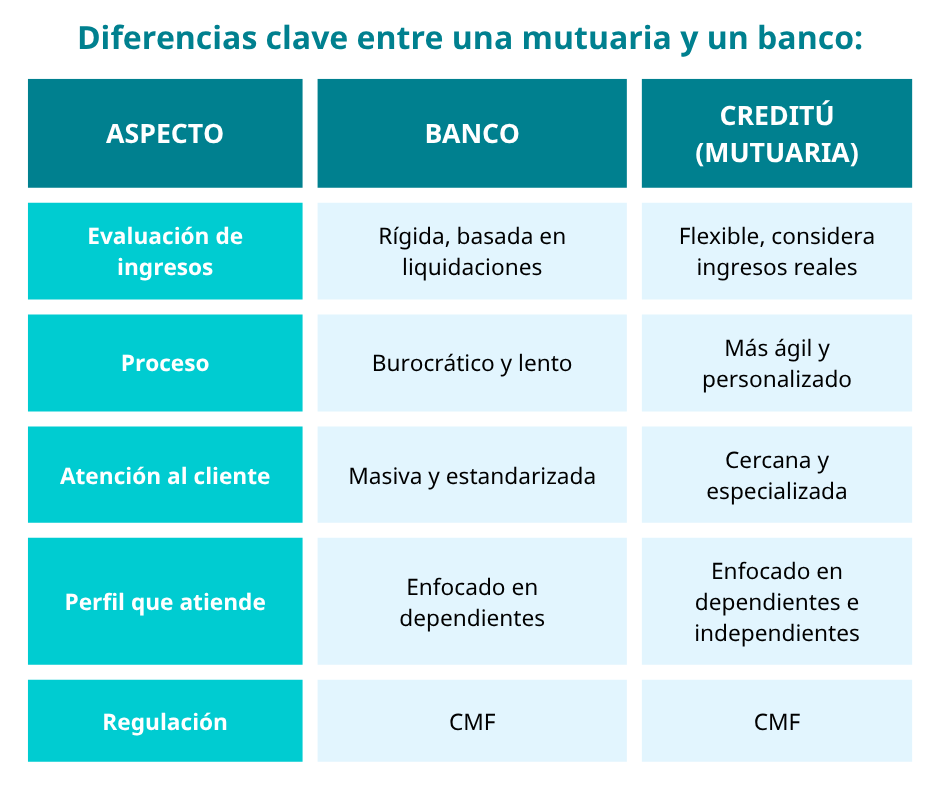 Diferencias clave entre una mutuaria y un banco:

| ASPECTO | BANCO | CREDITÚ (MUTUARIA) |
|---|---|---|
| Evaluación de ingresos | Rígida, basada en liquidaciones | Flexible, considera ingresos reales |
| Proceso | Burocrático y lento | Más ágil y personalizado |
| Atención al cliente | Masiva y estandarizada | Cercana y especializada |
| Perfil que atiende | Enfocado en dependientes | Enfocado en dependientes e independientes |
| Regulación | CMF | CMF |